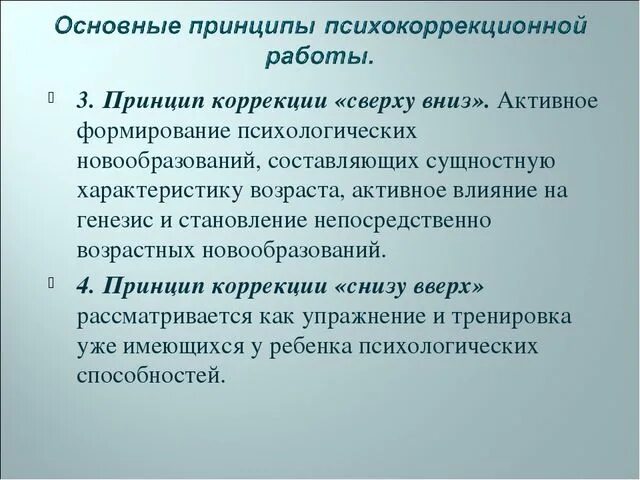 Основные принципы психокоррекционной работы.

3. Принцип коррекции «сверху вниз». Активное формирование психологических новообразований, составляющих сущностную характеристику возраста, активное влияние на генезис и становление непосредственно возрастных новообразований.

4. Принцип коррекции «снизу вверх» рассматривается как упражнение и тренировка уже имеющихся у ребенка психологических способностей.